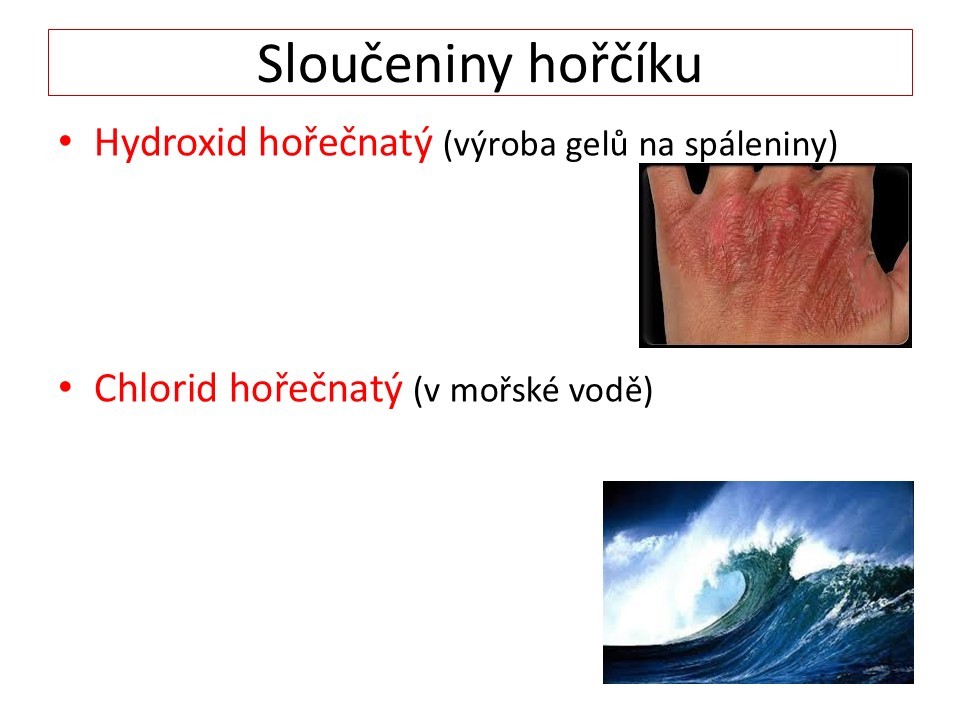 Sloučeniny hořčíku

• Hydroxid hořečnatý (výroba gelů na spáleniny)

• Chlorid hořečnatý (v mořské vodě)